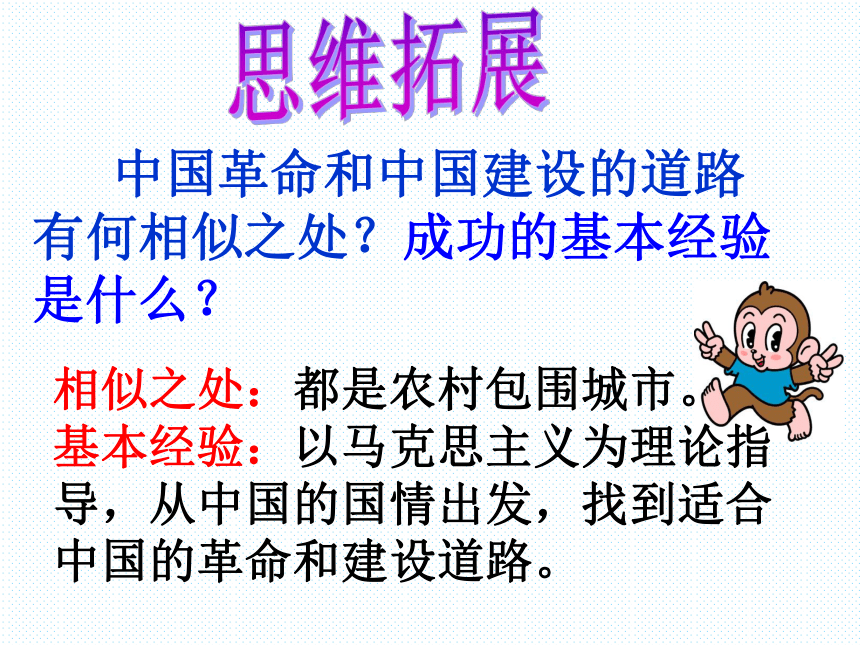 思维拓展

中国革命和中国建设的道路有何相似之处？成功的基本经验是什么？

相似之处：都是农村包围城市。
基本经验：以马克思主义为理论指导，从中国的国情出发，找到适合中国的革命和建设道路。